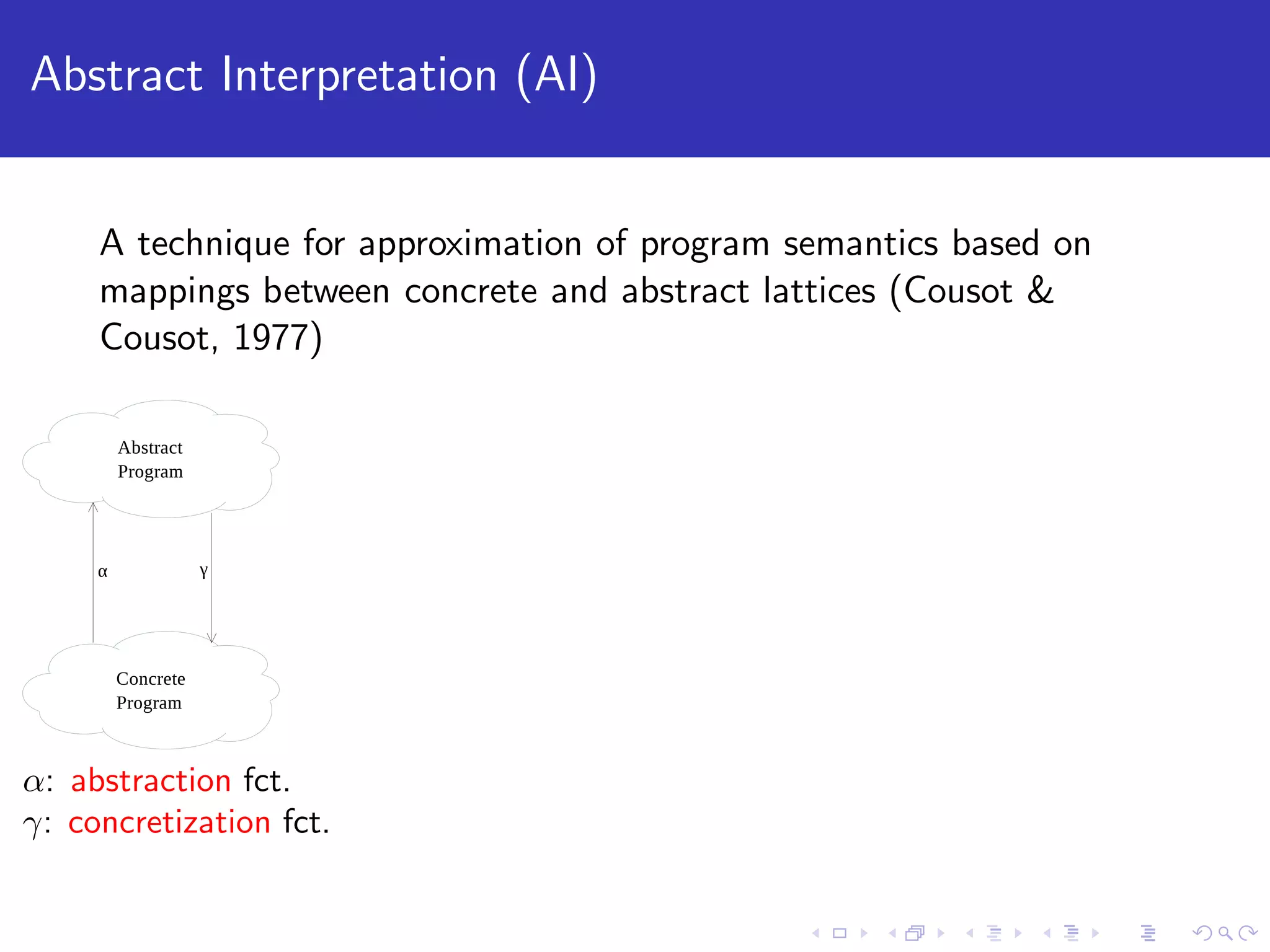 Abstract Interpretation (AI)

A technique for approximation of program semantics based on mappings between concrete and abstract lattices (Cousot & Cousot, 1977)

Abstract Program

α

γ

Concrete Program

$\alpha$: abstraction fct.
$\gamma$: concretization fct.